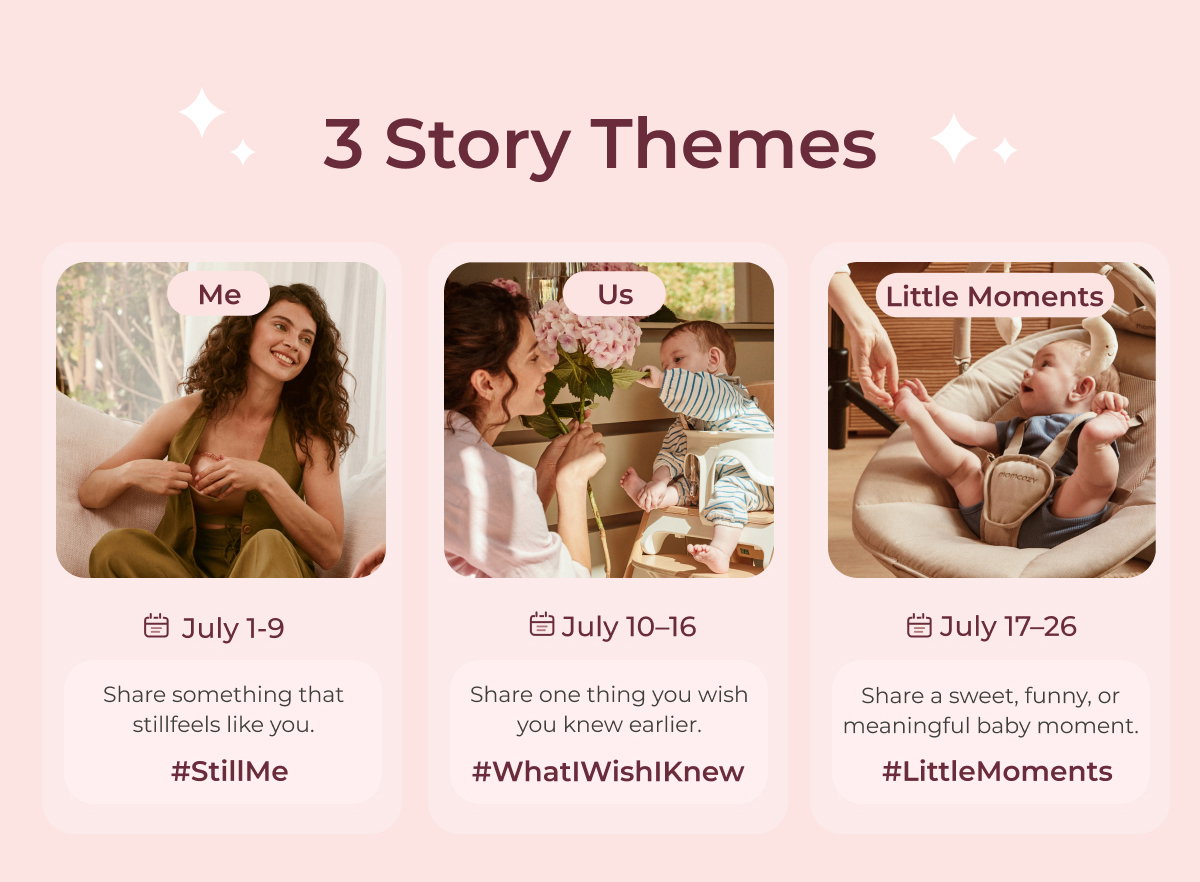 3 Story Themes

Me

July 1-9

Share something that stillfeels like you.

#StillMe

Us

July 10–16

Share one thing you wish you knew earlier.

#WhatIWishIKnew

Little Moments

momcozy

July 17–26

Share a sweet, funny, or meaningful baby moment.

#LittleMoments